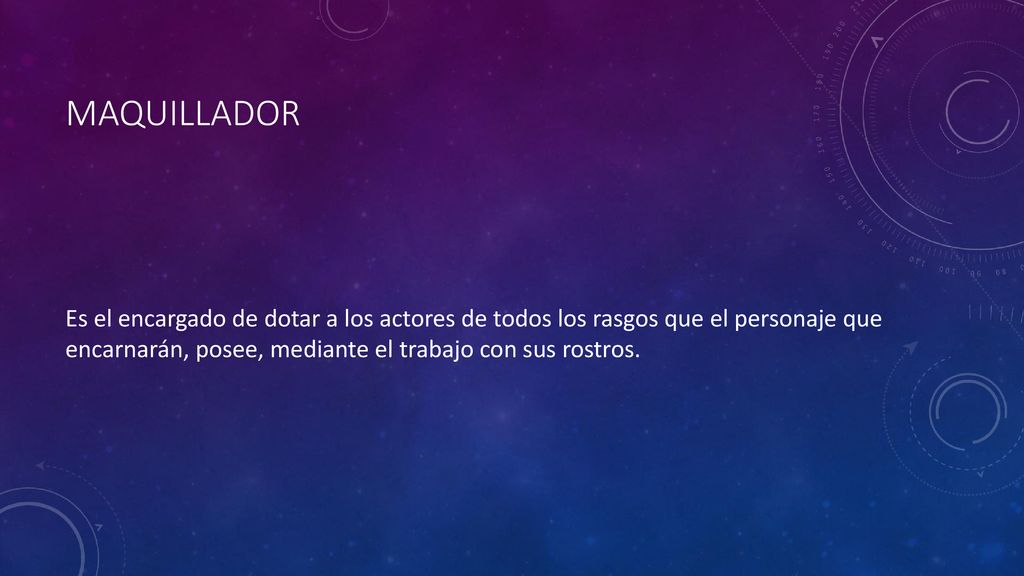 MAQUILLADOR

Es el encargado de dotar a los actores de todos los rasgos que el personaje que encarnarán, posee, mediante el trabajo con sus rostros.